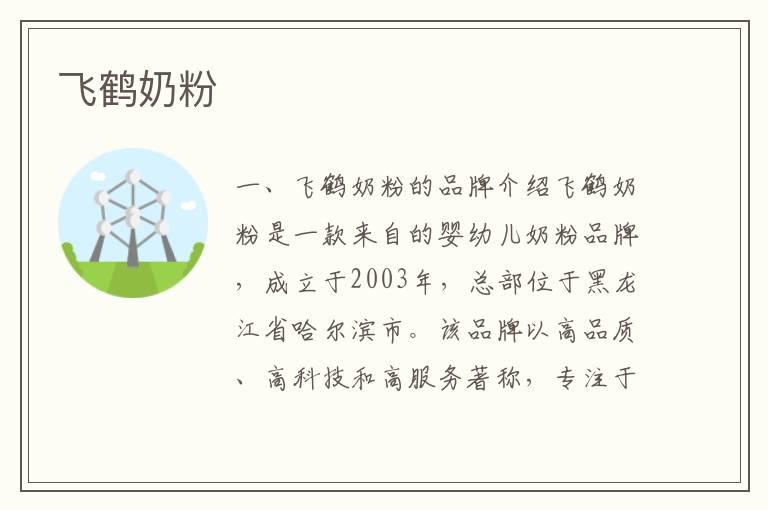 飞鹤奶粉

一、飞鹤奶粉的品牌介绍飞鹤奶粉是一款来自的婴幼儿奶粉品牌，成立于2003年，总部位于黑龙江省哈尔滨市。该品牌以高品质、高科技和高服务著称，专注于